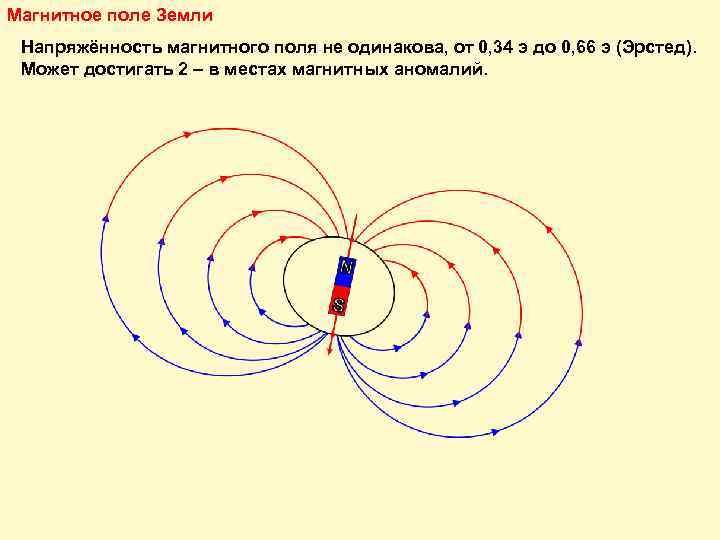 Магнитное поле Земли

Напряжённость магнитного поля не одинакова, от 0,34 э до 0,66 э (Эрстед). Может достигать 2 – в местах магнитных аномалий.

N
S